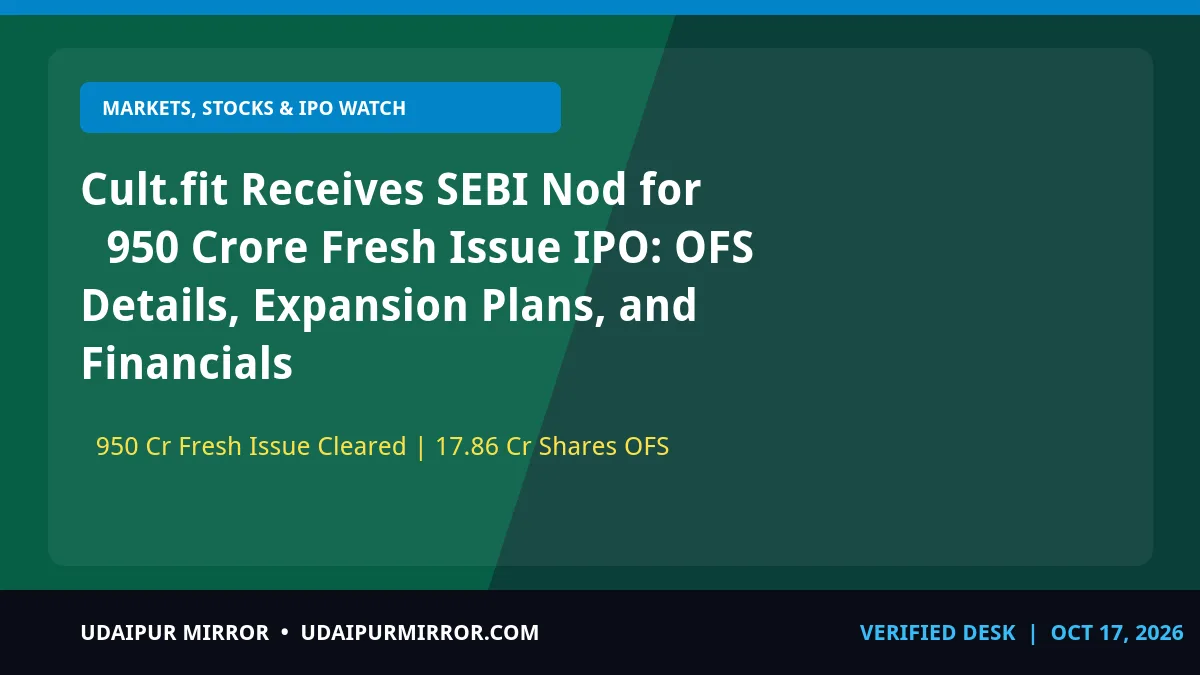 MARKETS, STOCKS & IPO WATCH

Cult.fit Receives SEBI Nod for 950 Crore Fresh Issue IPO: OFS Details, Expansion Plans, and Financials

950 Cr Fresh Issue Cleared | 17.86 Cr Shares OFS

UDAIPUR MIRROR • UDAIPURMIRROR.COM

VERIFIED DESK | OCT 17, 2026